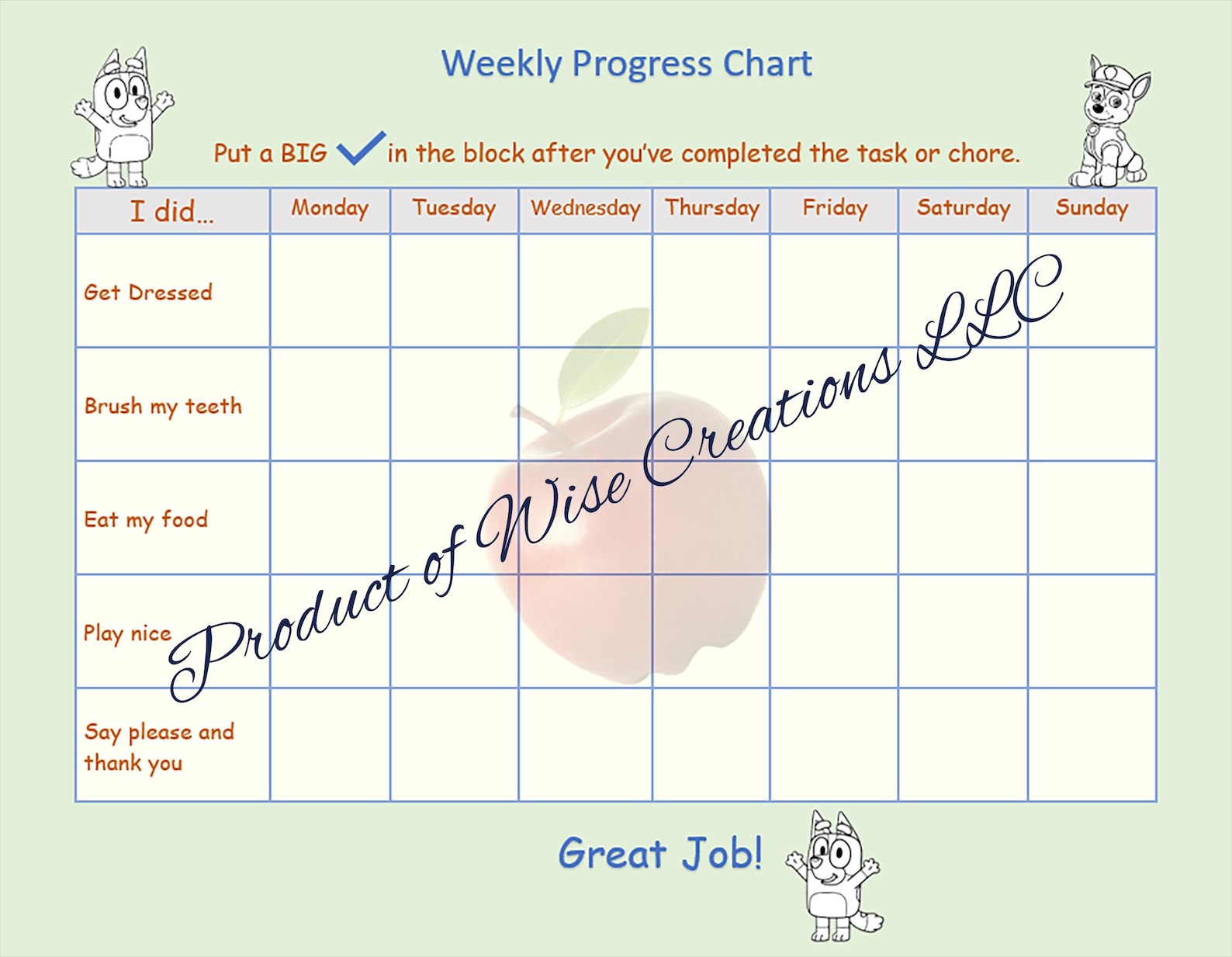 Weekly Progress Chart

Put a BIG ✓ in the block after you've completed the task or chore.

| I did... | Monday | Tuesday | Wednesday | Thursday | Friday | Saturday | Sunday |
|---|---|---|---|---|---|---|---|
| Get Dressed | | | | | | | |
| Brush my teeth | | | | | | | |
| Eat my food | | | | | | | |
| Play nice | | | | | | | |
| Say please and thank you | | | | | | | |

Product of Wise Creations LLC

Great Job!